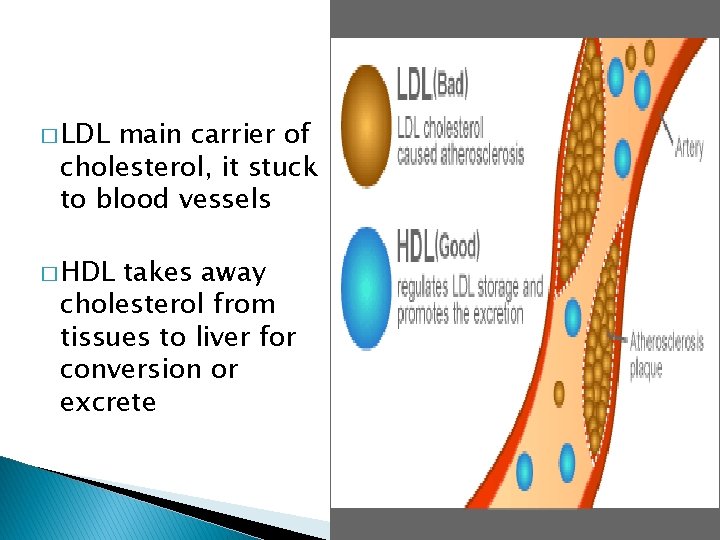 □ LDL main carrier of cholesterol, it stuck to blood vessels

□ HDL takes away cholesterol from tissues to liver for conversion or excrete

LDL(Bad)
LDL cholesterol caused atherosclerosis

HDL(Good)
regulates LDL storage and promotes the excretion

Artery

Atherosclerosis plaque